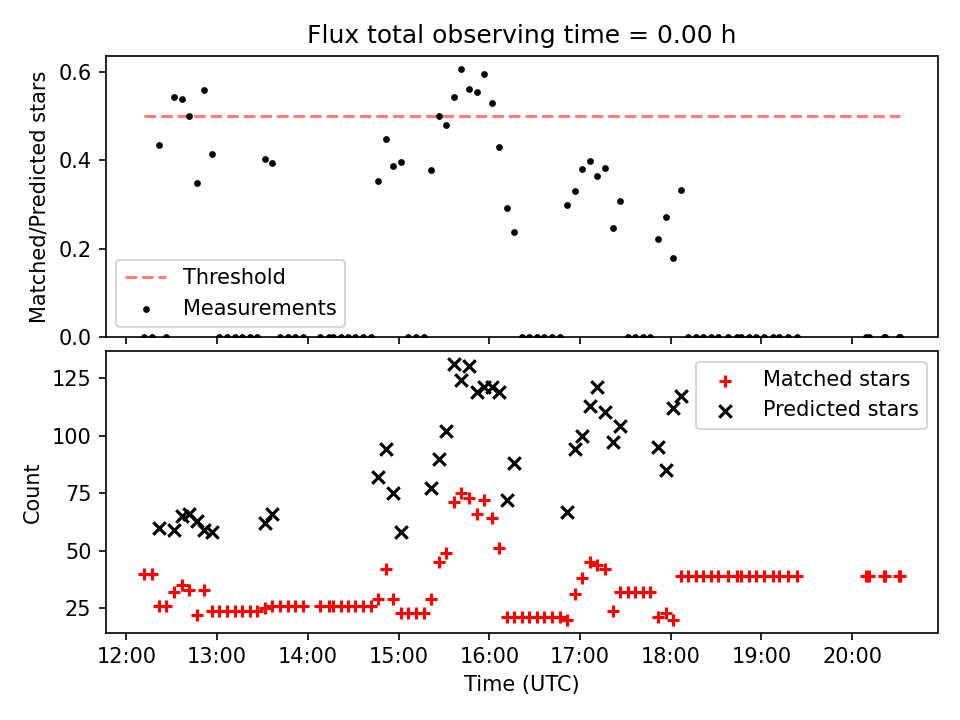 Flux total observing time = 0.00 h

Matched/Predicted stars

0.6
0.4
0.2
0.0

Threshold
Measurements

Count

125
100
75
50
25

Matched stars
Predicted stars

12:00
13:00
14:00
15:00
16:00
17:00
18:00
19:00
20:00

Time (UTC)